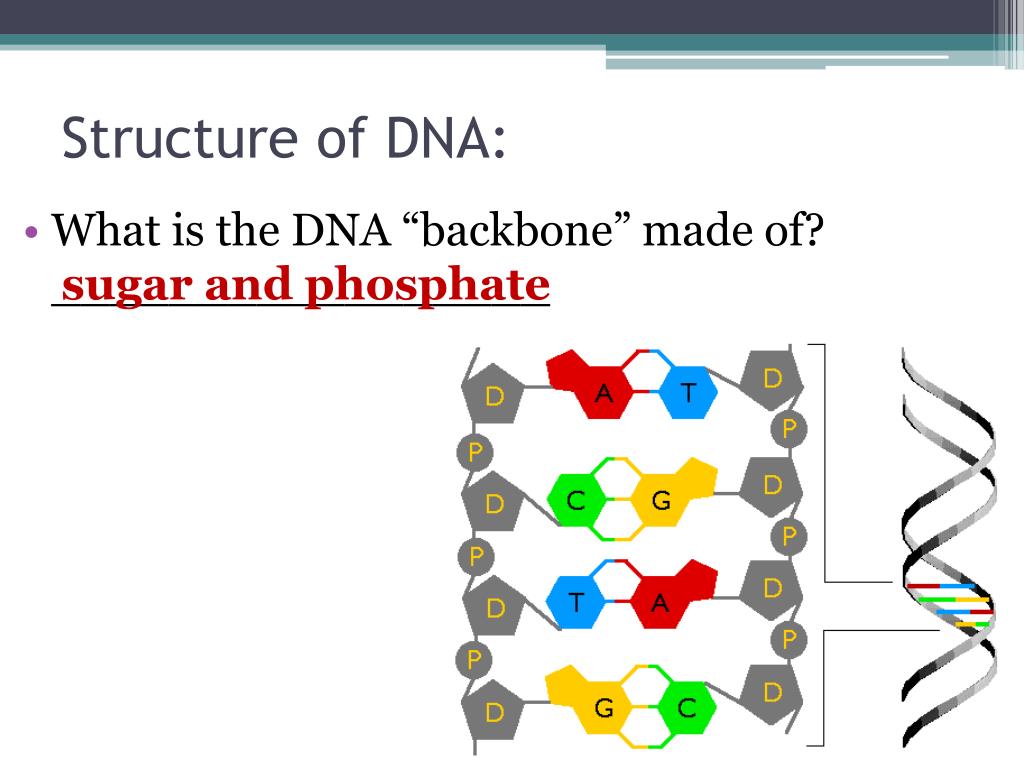 Structure of DNA:

• What is the DNA “backbone” made of? sugar and phosphate

D
A
T
D
P
P
D
C
G
D
P
P
D
T
A
D
P
P
D
G
C
D